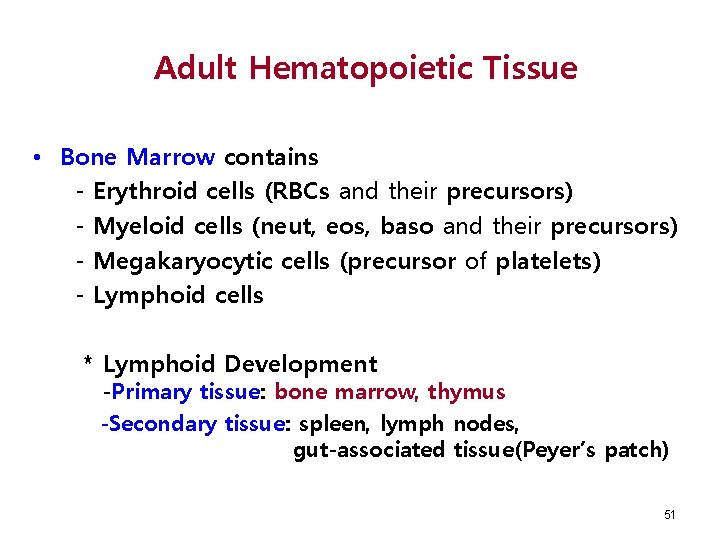 Adult Hematopoietic Tissue

• Bone Marrow contains
- Erythroid cells (RBCs and their precursors)
- Myeloid cells (neut, eos, baso and their precursors)
- Megakaryocytic cells (precursor of platelets)
- Lymphoid cells

* Lymphoid Development
-Primary tissue: bone marrow, thymus
-Secondary tissue: spleen, lymph nodes, gut-associated tissue(Peyer's patch)

51